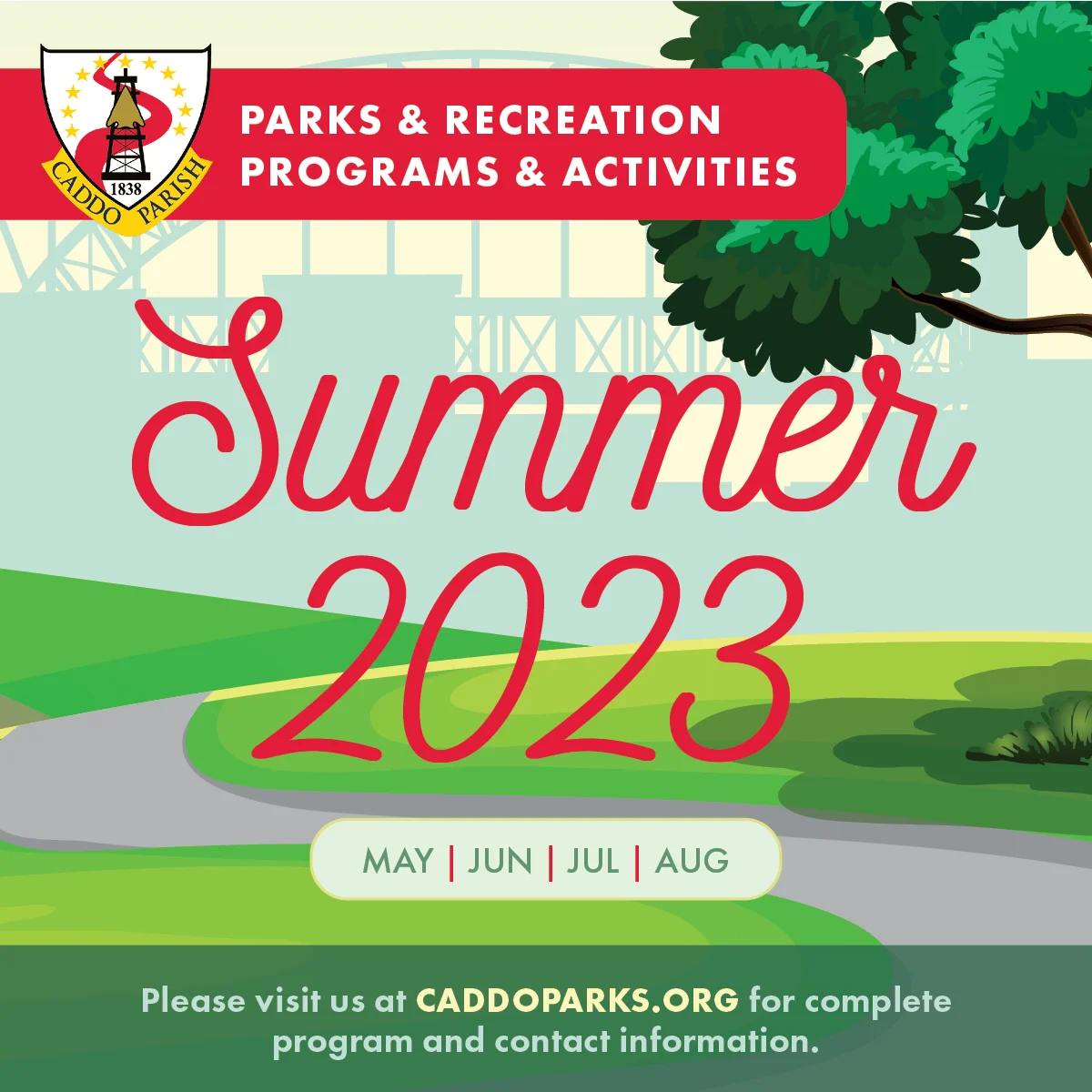 1838
CADDO PARISH

PARKS & RECREATION
PROGRAMS & ACTIVITIES

Summer
2023

MAY | JUN | JUL | AUG

Please visit us at CADDOPARKS.ORG for complete program and contact information.